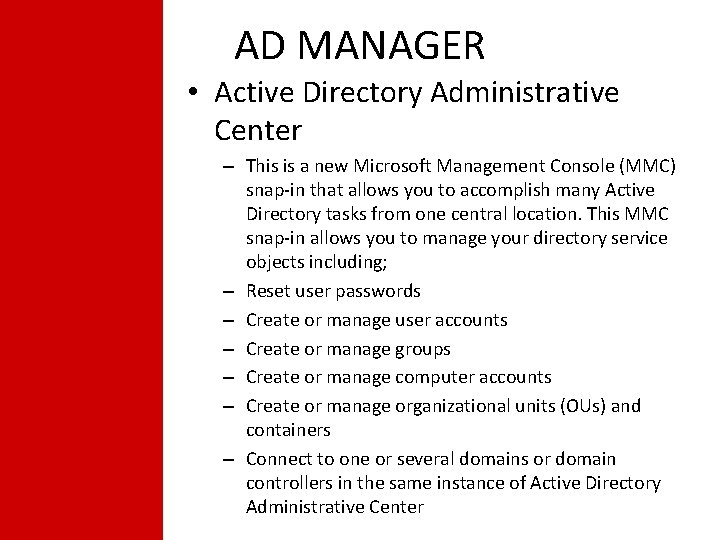 AD MANAGER

• Active Directory Administrative Center

– This is a new Microsoft Management Console (MMC) snap-in that allows you to accomplish many Active Directory tasks from one central location. This MMC snap-in allows you to manage your directory service objects including;

– Reset user passwords

– Create or manage user accounts

– Create or manage groups

– Create or manage computer accounts

– Create or manage organizational units (OUs) and containers

– Connect to one or several domains or domain controllers in the same instance of Active Directory Administrative Center